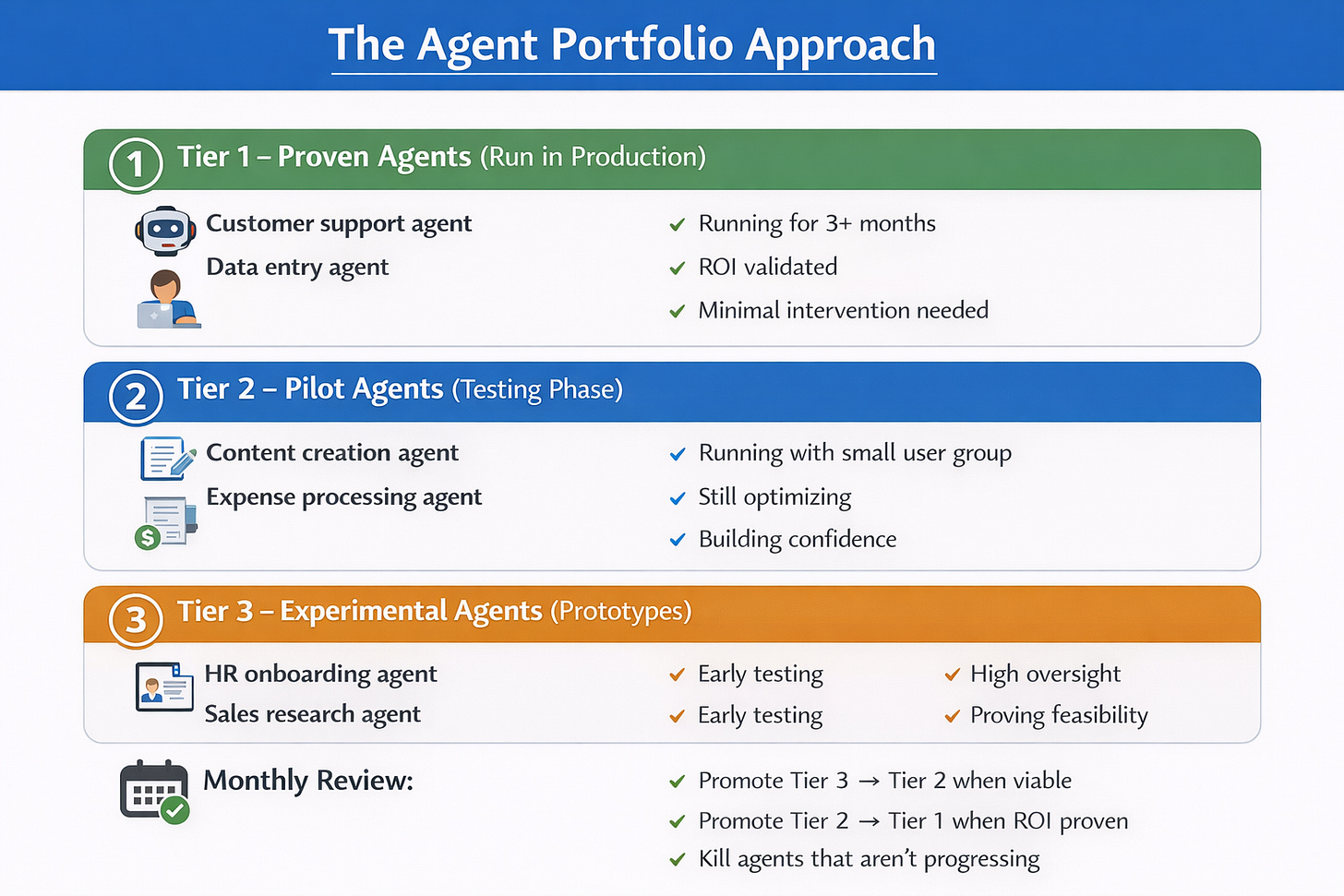 The Agent Portfolio Approach

1 Tier 1 – Proven Agents (Run in Production)

Customer support agent
Data entry agent

✓ Running for 3+ months
✓ ROI validated
✓ Minimal intervention needed

2 Tier 2 – Pilot Agents (Testing Phase)

Content creation agent
Expense processing agent

✓ Running with small user group
✓ Still optimizing
✓ Building confidence

3 Tier 3 – Experimental Agents (Prototypes)

HR onboarding agent
Sales research agent

✓ Early testing
✓ Early testing

✓ High oversight
✓ Proving feasibility

Monthly Review:

✓ Promote Tier 3 → Tier 2 when viable
✓ Promote Tier 2 → Tier 1 when ROI proven
✓ Kill agents that aren't progressing